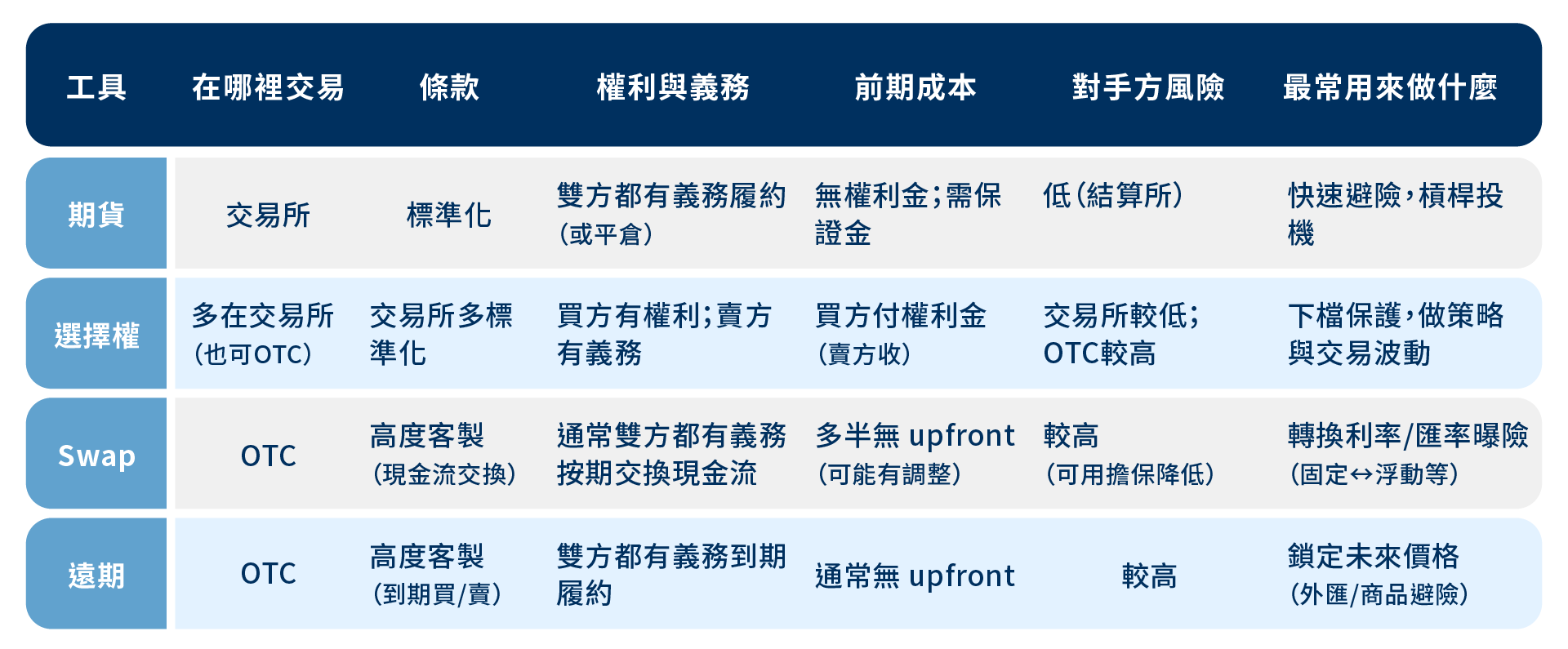 | 工具 | 在哪裡交易 | 條款 | 權利與義務 | 前期成本 | 對手方風險 | 最常用來做什麼 |
|---|---|---|---|---|---|---|
| 期貨 | 交易所 | 標準化 | 雙方都有義務履約（或平倉） | 無權利金；需保證金 | 低（結算所） | 快速避險，槓桿投機 |
| 選擇權 | 多在交易所（也可OTC） | 交易所多標準化 | 買方有權利；賣方有義務 | 買方付權利金（賣方收） | 交易所較低；OTC較高 | 下檔保護，做策略與交易波動 |
| Swap | OTC | 高度客製（現金流交換） | 通常雙方都有義務按期交換現金流 | 多半無 upfront（可能有調整） | 較高（可用擔保降低） | 轉換利率/匯率曝險（固定↔浮動等） |
| 遠期 | OTC | 高度客製（到期買/賣） | 雙方都有義務到期履約 | 通常無 upfront | 較高 | 鎖定未來價格（外匯/商品避險） |